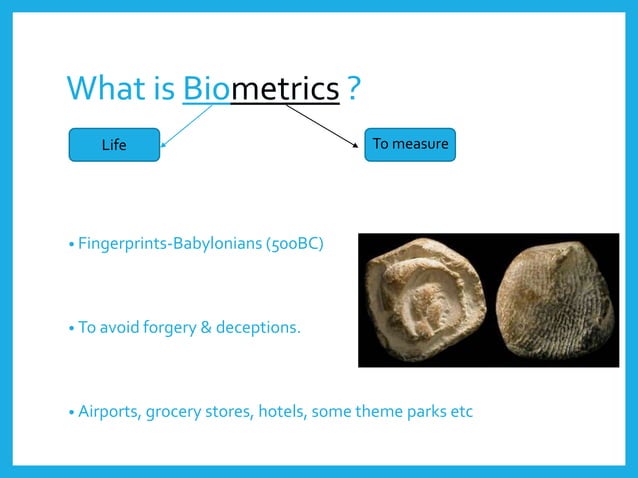 What is Biometrics ?

Life

To measure

• Fingerprints-Babylonians (500BC)

• To avoid forgery & deceptions.

• Airports, grocery stores, hotels, some theme parks etc